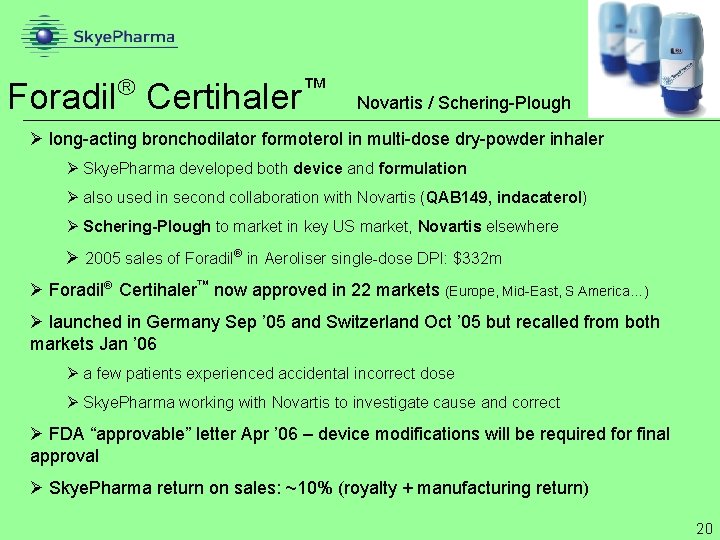 SkyePharma

Foradil® Certihaler™ Novartis / Schering-Plough

➢ long-acting bronchodilator formoterol in multi-dose dry-powder inhaler

➢ SkyePharma developed both device and formulation

➢ also used in second collaboration with Novartis (QAB149, indacaterol)

➢ Schering-Plough to market in key US market, Novartis elsewhere

➢ 2005 sales of Foradil® in Aeroliser single-dose DPI: $332m

➢ Foradil® Certihaler™ now approved in 22 markets (Europe, Mid-East, S America…)

➢ launched in Germany Sep ’05 and Switzerland Oct ’05 but recalled from both markets Jan ’06

➢ a few patients experienced accidental incorrect dose

➢ SkyePharma working with Novartis to investigate cause and correct

➢ FDA “approvable” letter Apr ’06 – device modifications will be required for final approval

➢ SkyePharma return on sales: ~10% (royalty + manufacturing return)

20